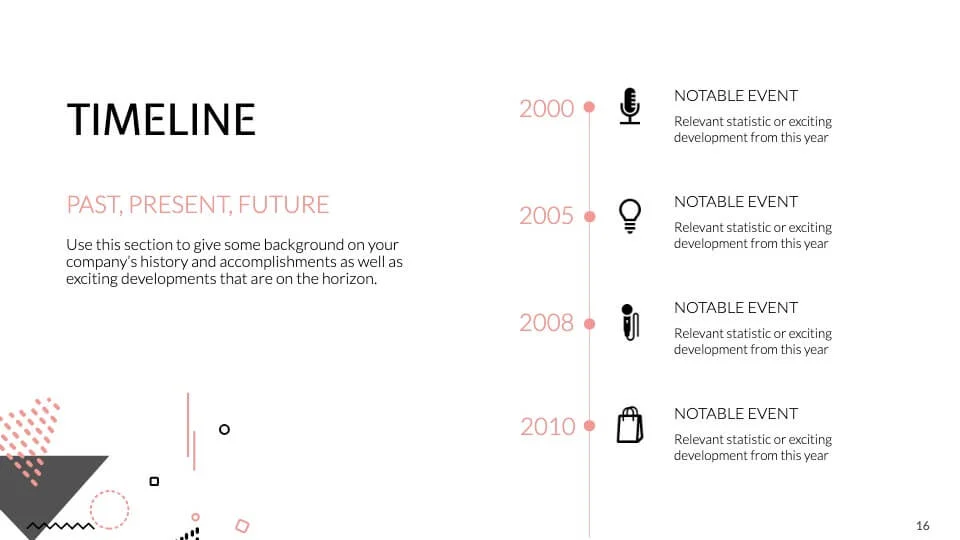 TIMELINE

PAST, PRESENT, FUTURE

Use this section to give some background on your company's history and accomplishments as well as exciting developments that are on the horizon.

2000

NOTABLE EVENT

Relevant statistic or exciting development from this year

2005

NOTABLE EVENT

Relevant statistic or exciting development from this year

2008

NOTABLE EVENT

Relevant statistic or exciting development from this year

2010

NOTABLE EVENT

Relevant statistic or exciting development from this year

16